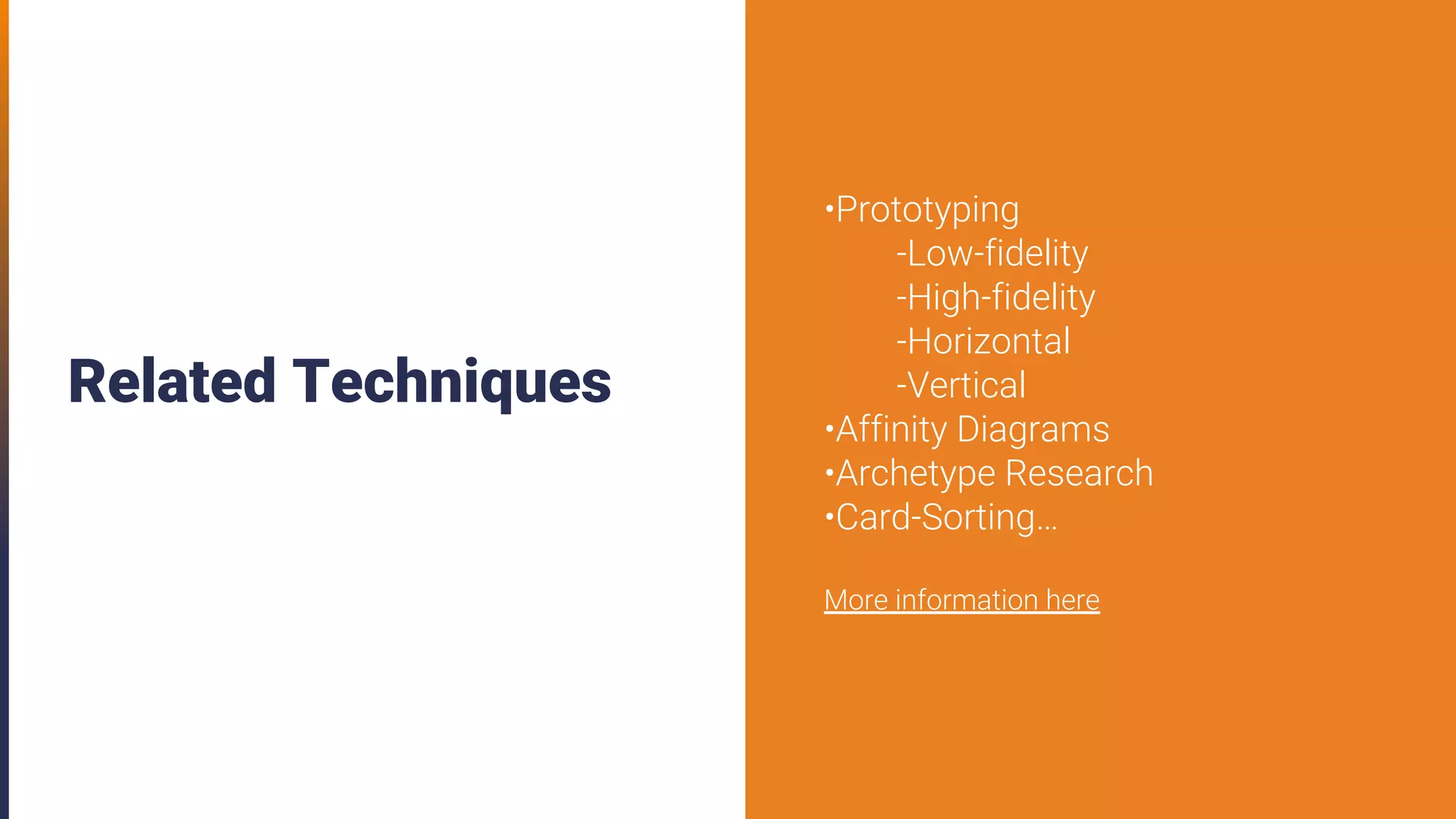 Related Techniques

•Prototyping
-Low-fidelity
-High-fidelity
-Horizontal
-Vertical
•Affinity Diagrams
•Archetype Research
•Card-Sorting…

More information here